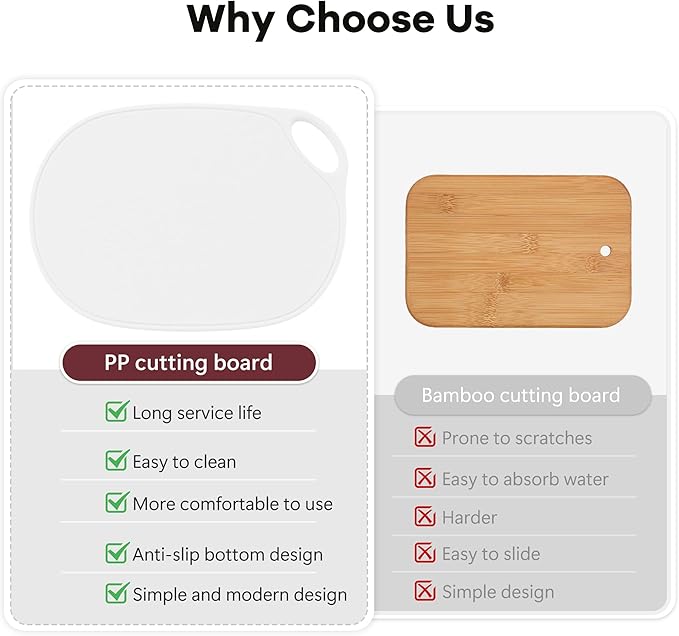 Why Choose Us

PP cutting board

Long service life

Easy to clean

More comfortable to use

Anti-slip bottom design

Simple and modern design

Bamboo cutting board

Prone to scratches

Easy to absorb water

Harder

Easy to slide

Simple design